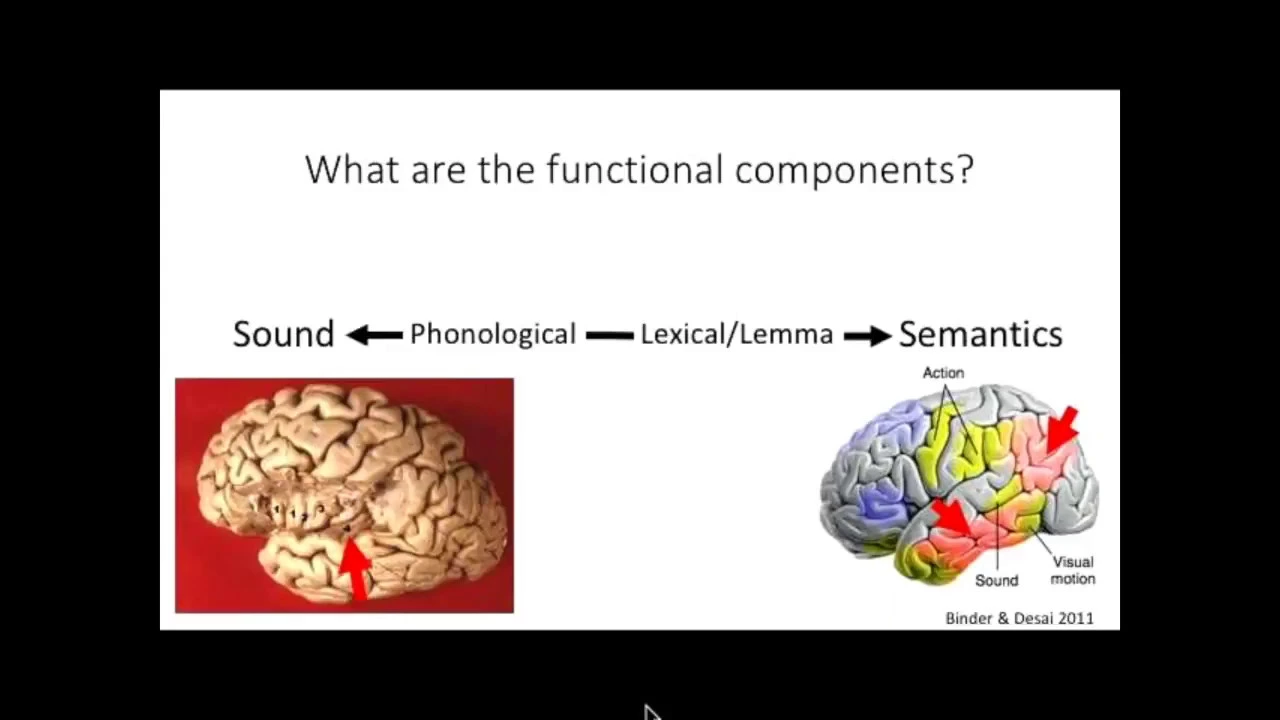 What are the functional components?

Sound ← Phonological — Lexical/Lemma → Semantics

Action

Sound

Visual motion

Binder & Desai 2011